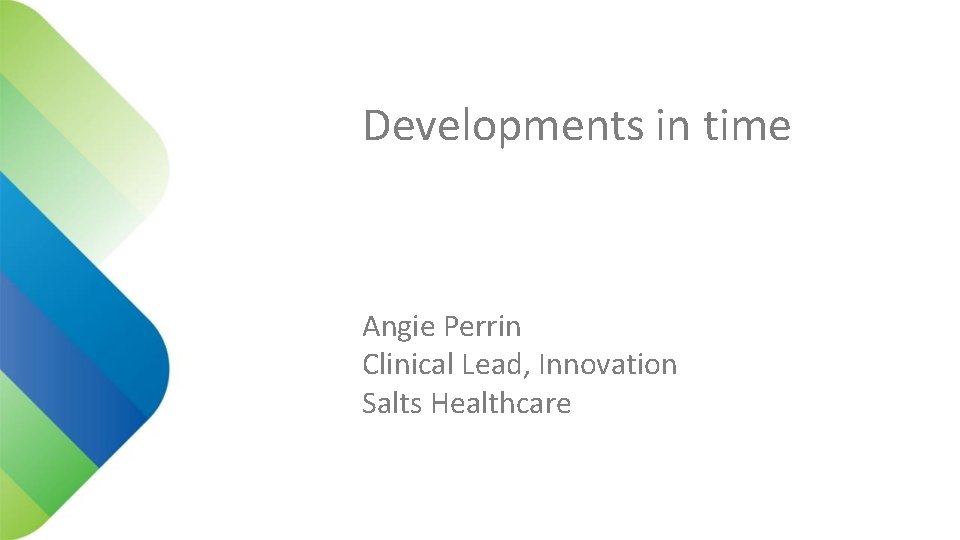 Developments in time

Angie Perrin
Clinical Lead, Innovation
Salts Healthcare